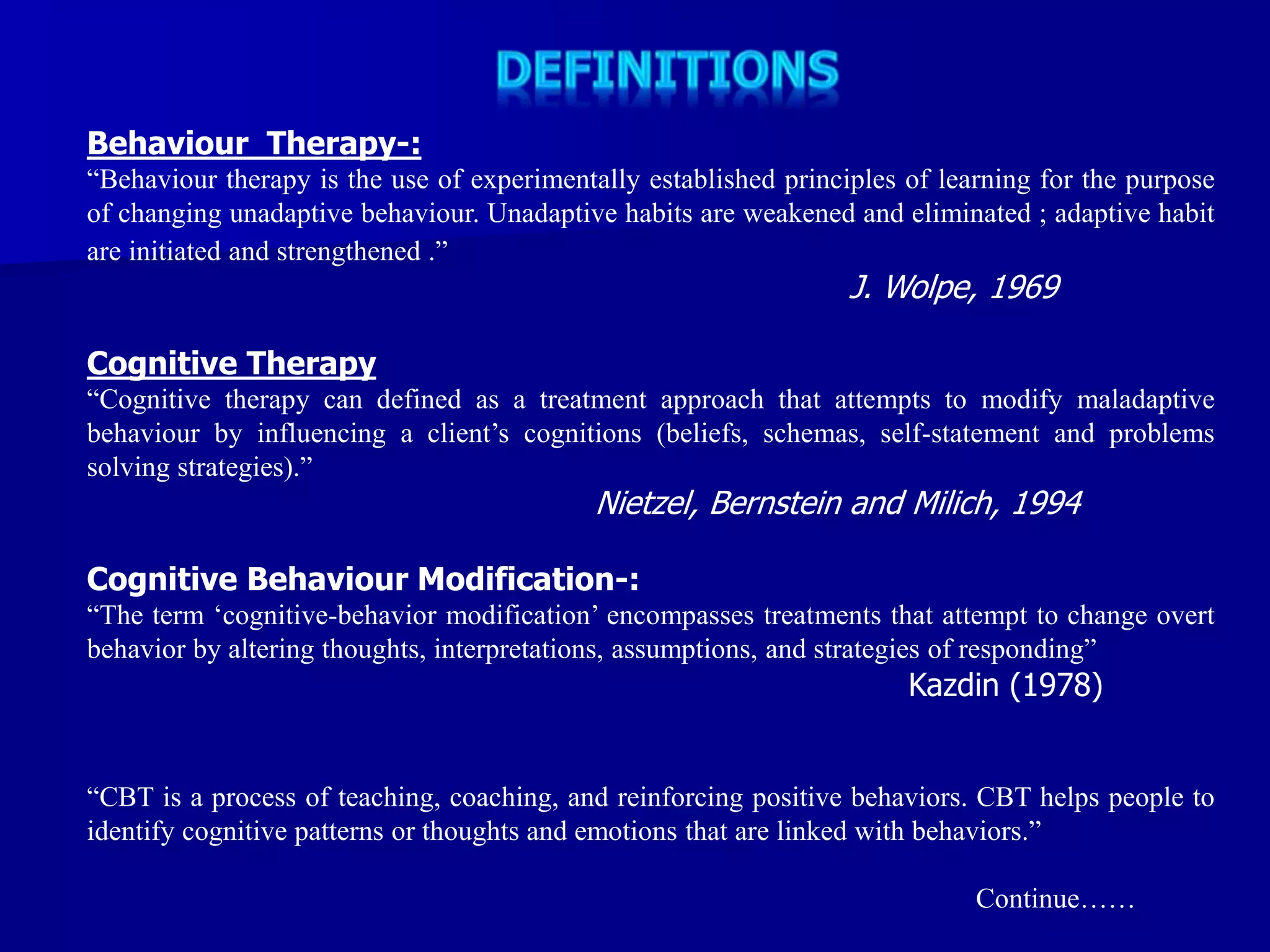 DEFINITIONS

Behaviour Therapy-:
“Behaviour therapy is the use of experimentally established principles of learning for the purpose of changing unadaptive behaviour. Unadaptive habits are weakened and eliminated ; adaptive habit are initiated and strengthened .”

J. Wolpe, 1969

Cognitive Therapy
“Cognitive therapy can defined as a treatment approach that attempts to modify maladaptive behaviour by influencing a client’s cognitions (beliefs, schemas, self-statement and problems solving strategies).”

Nietzel, Bernstein and Milich, 1994

Cognitive Behaviour Modification-:
“The term ‘cognitive-behavior modification’ encompasses treatments that attempt to change overt behavior by altering thoughts, interpretations, assumptions, and strategies of responding”

Kazdin (1978)

“CBT is a process of teaching, coaching, and reinforcing positive behaviors. CBT helps people to identify cognitive patterns or thoughts and emotions that are linked with behaviors.”

Continue……